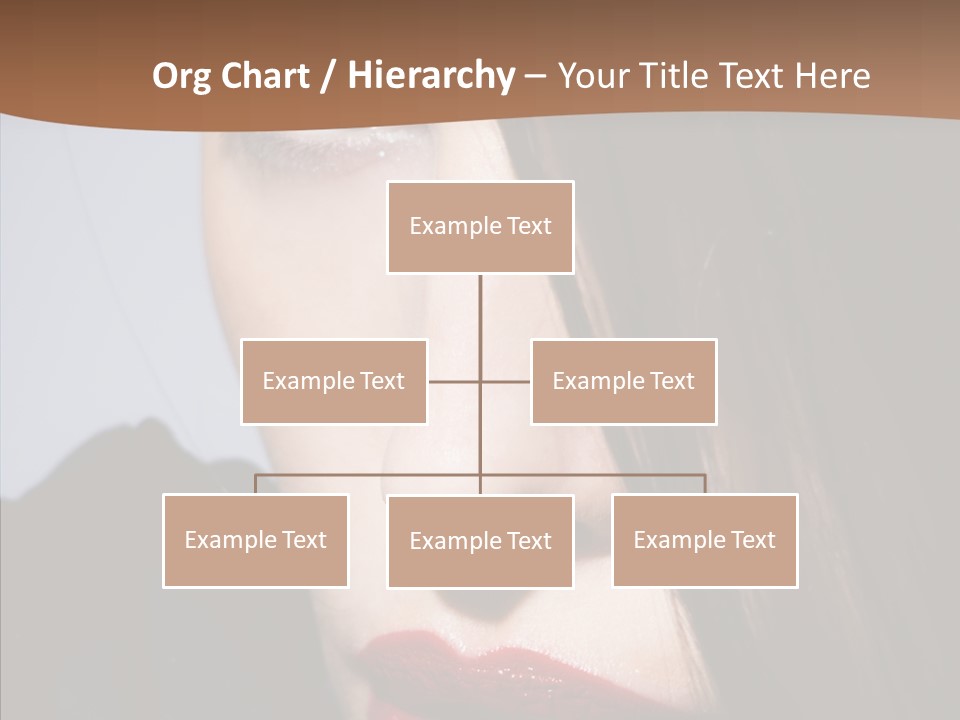 Org Chart / Hierarchy – Your Title Text Here

Example Text

Example Text

Example Text

Example Text

Example Text

Example Text